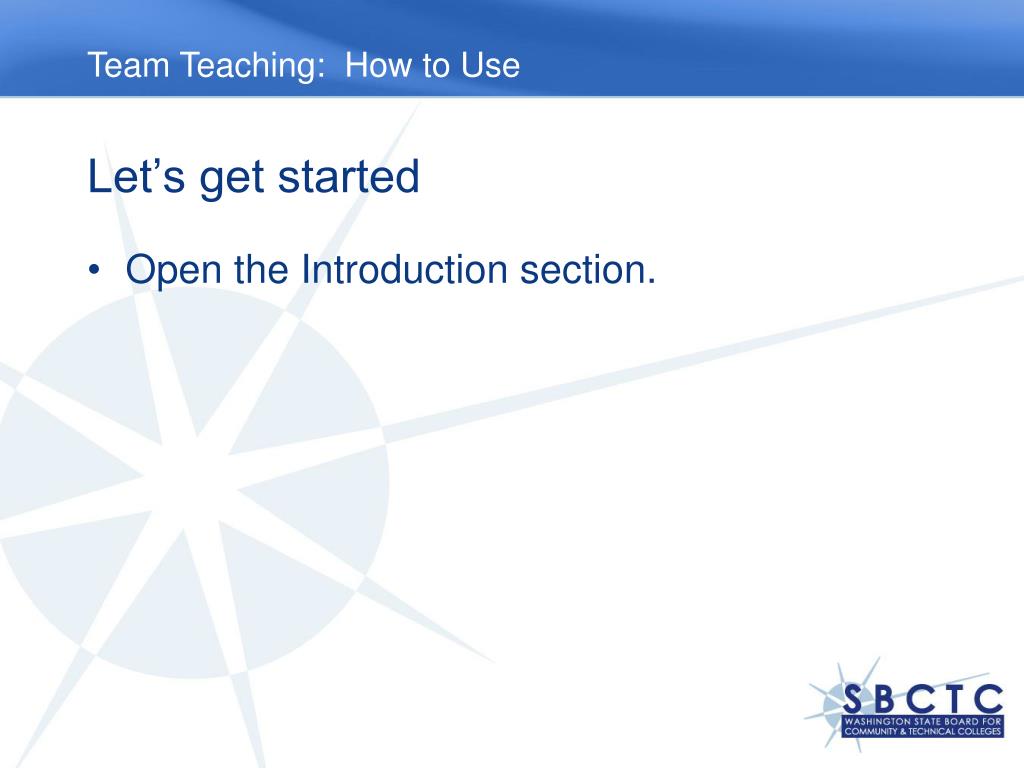 Team Teaching: How to Use

Let’s get started

• Open the Introduction section.

SBCTC
WASHINGTON STATE BOARD FOR COMMUNITY & TECHNICAL COLLEGES